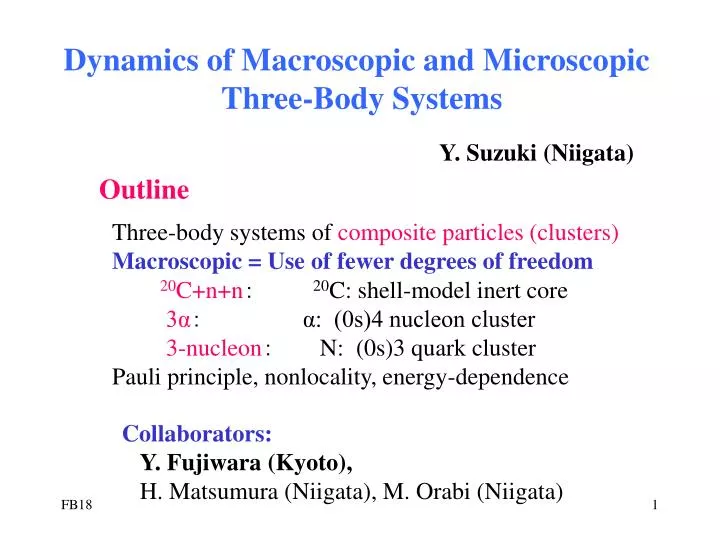 Dynamics of Macroscopic and Microscopic Three-Body Systems

Y. Suzuki (Niigata)

Outline

Three-body systems of composite particles (clusters)
Macroscopic = Use of fewer degrees of freedom
$^{20}$C+n+n : $^{20}$C: shell-model inert core
3α : α: (0s)4 nucleon cluster
3-nucleon : N: (0s)3 quark cluster
Pauli principle, nonlocality, energy-dependence

Collaborators:
Y. Fujiwara (Kyoto),
H. Matsumura (Niigata), M. Orabi (Niigata)

FB18

1